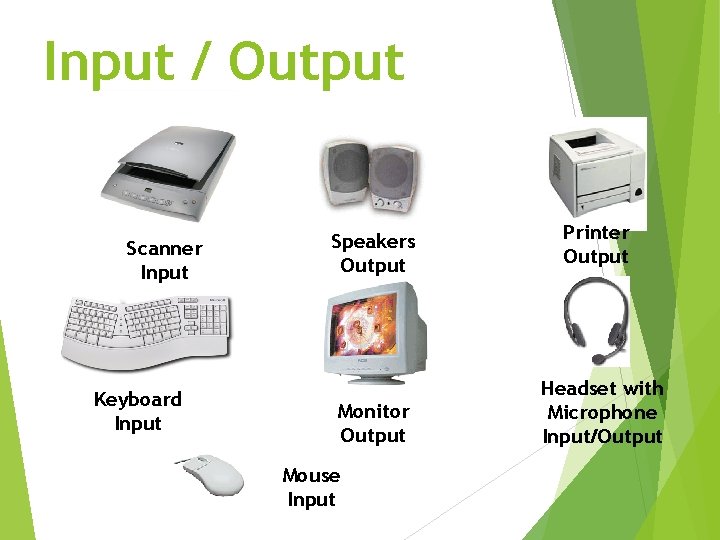 Input / Output

Scanner
Input

Speakers
Output

Printer
Output

Keyboard
Input

Monitor
Output

Headset with
Microphone
Input/Output

Mouse
Input